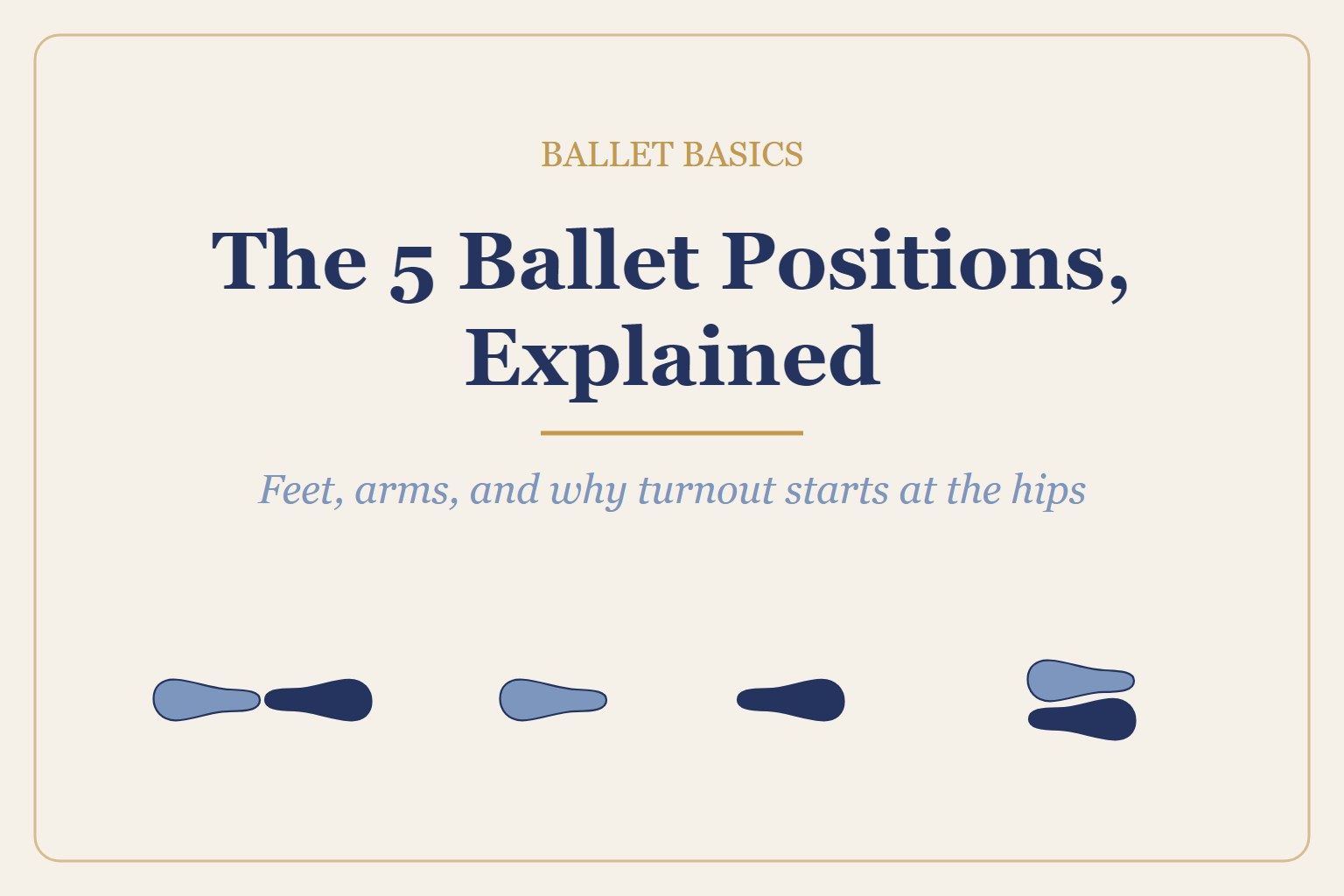 BALLET BASICS

The 5 Ballet Positions, Explained

Feet, arms, and why turnout starts at the hips